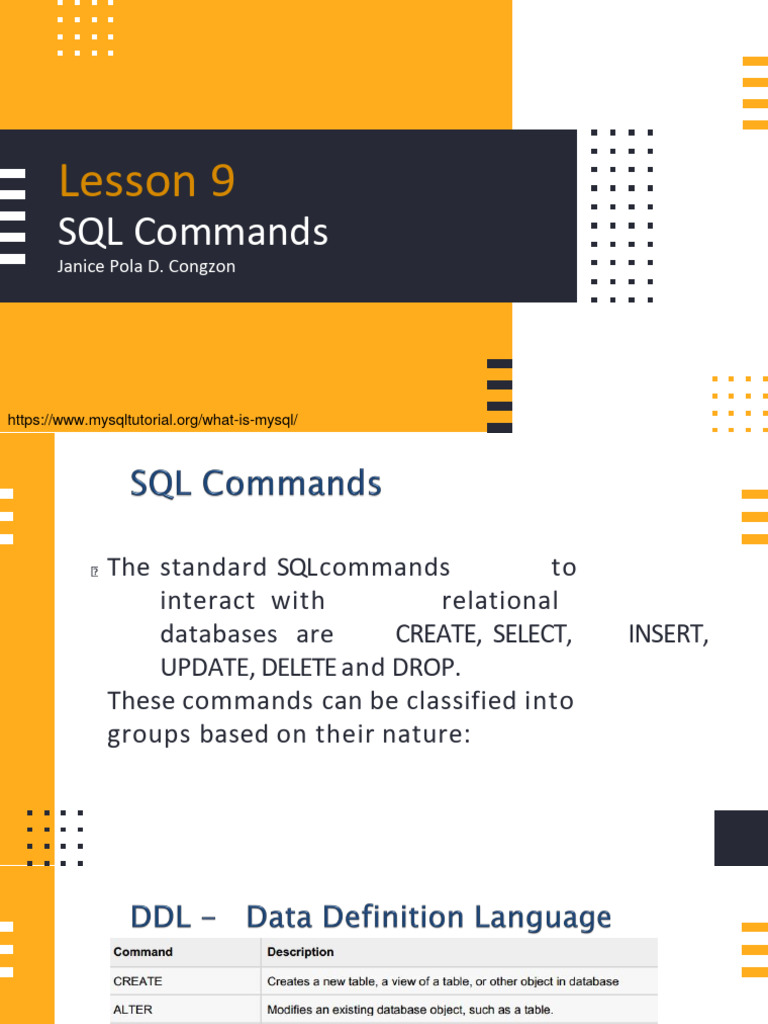 Lesson 9

SQL Commands

Janice Pola D. Congzon

https://www.mysqltutorial.org/what-is-mysql/

SQL Commands

The standard SQLcommands to interact with relational databases are CREATE, SELECT, INSERT, UPDATE, DELETE and DROP.

These commands can be classified into groups based on their nature:

DDL – Data Definition Language

| Command | Description |
|---|---|
| CREATE | Creates a new table, a view of a table, or other object in database |
| ALTER | Modifies an existing database object, such as a table. |